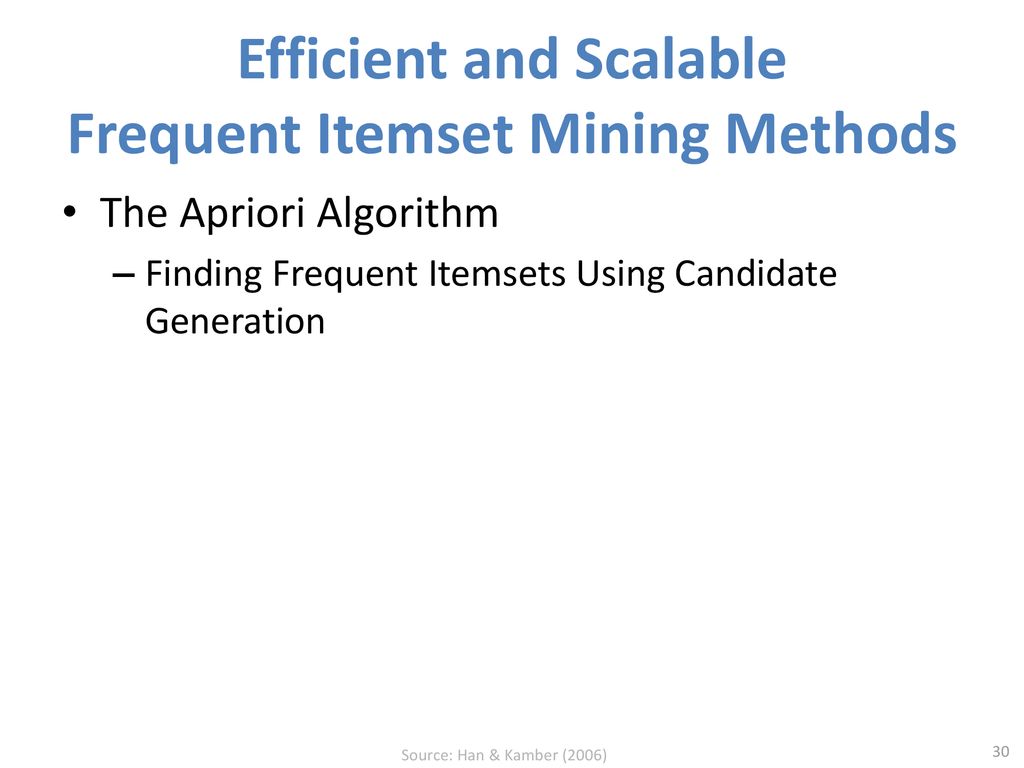 Efficient and Scalable
Frequent Itemset Mining Methods

• The Apriori Algorithm
– Finding Frequent Itemsets Using Candidate Generation

Source: Han & Kamber (2006)

30